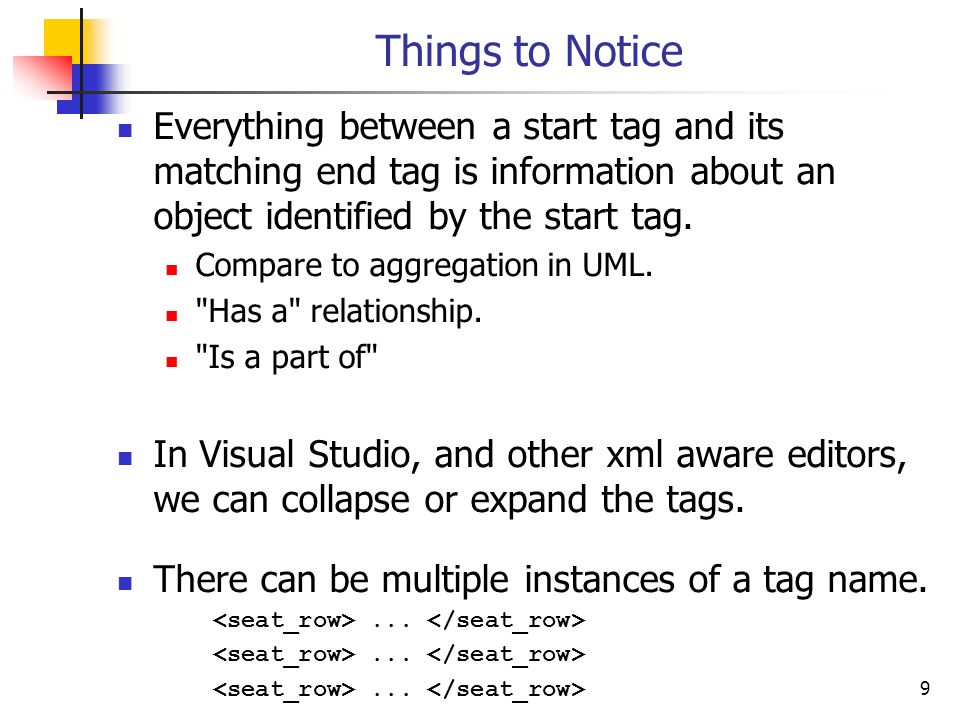 Things to Notice

Everything between a start tag and its matching end tag is information about an object identified by the start tag.

Compare to aggregation in UML.

"Has a" relationship.

"Is a part of"

In Visual Studio, and other xml aware editors, we can collapse or expand the tags.

There can be multiple instances of a tag name.

<seat_row> ... </seat_row>
<seat_row> ... </seat_row>
<seat_row> ... </seat_row>

9